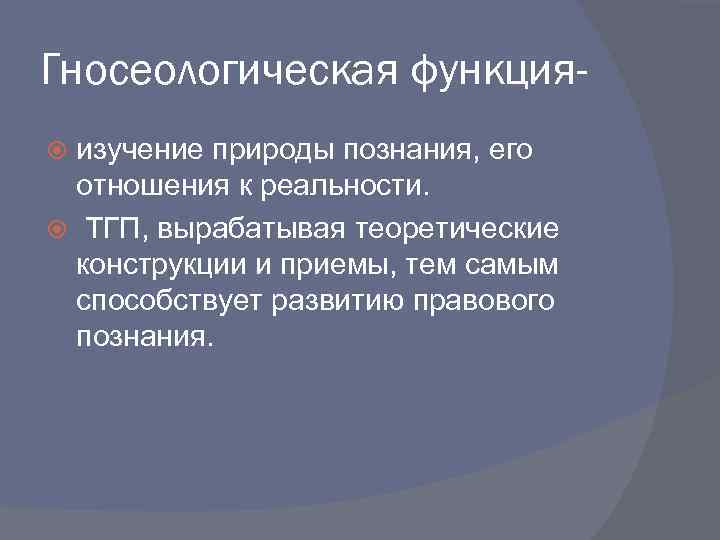 Гносеологическая функция-

изучение природы познания, его отношения к реальности.

ТГП, вырабатывая теоретические конструкции и приемы, тем самым способствует развитию правового познания.